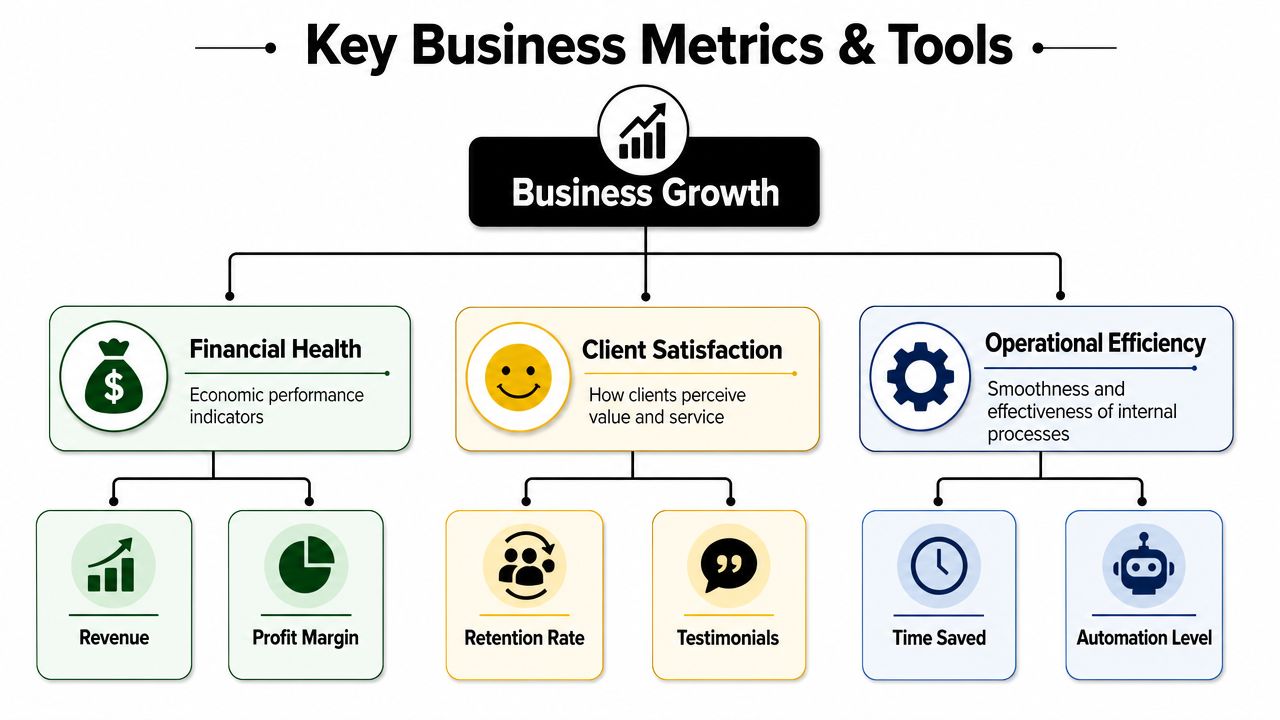 Key Business Metrics & Tools

Business Growth

Financial Health
Economic performance indicators

Client Satisfaction
How clients perceive value and service

Operational Efficiency
Smoothness and effectiveness of internal processes

Revenue

Profit Margin

Retention Rate

Testimonials

Time Saved

Automation Level